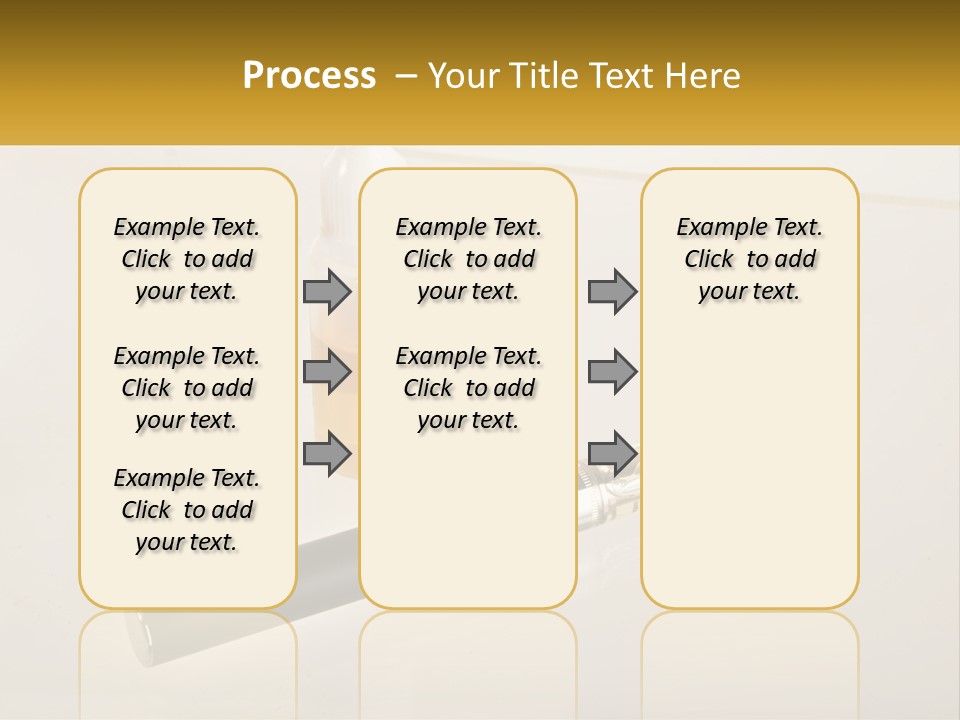 Process – Your Title Text Here

Example Text. Click to add your text.

Example Text. Click to add your text.

Example Text. Click to add your text.

Example Text. Click to add your text.

Example Text. Click to add your text.

Example Text. Click to add your text.